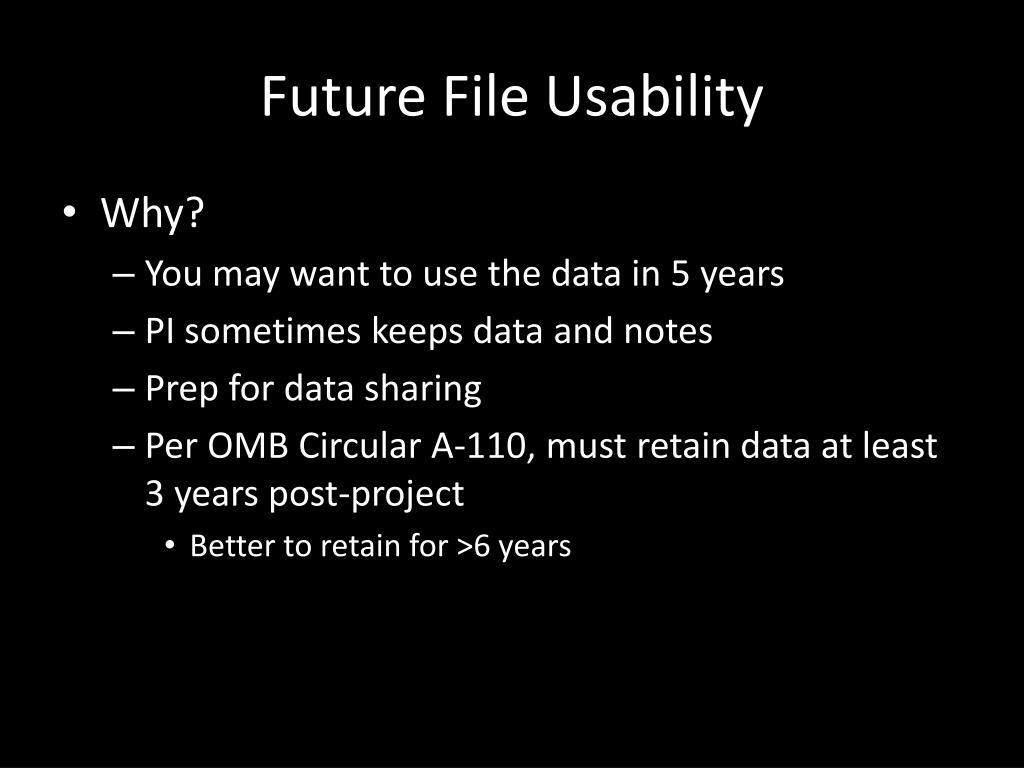 Future File Usability

• Why?
– You may want to use the data in 5 years
– PI sometimes keeps data and notes
– Prep for data sharing
– Per OMB Circular A-110, must retain data at least 3 years post-project
• Better to retain for >6 years